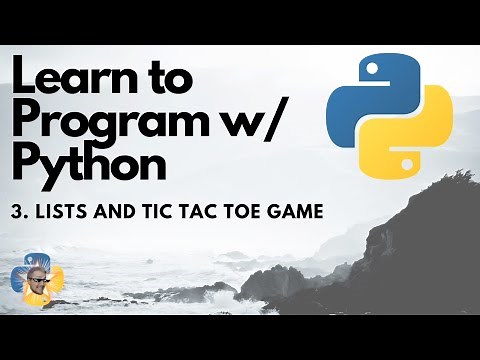 Learn to Program w/ Python

3. LISTS AND TIC TAC TOE GAME